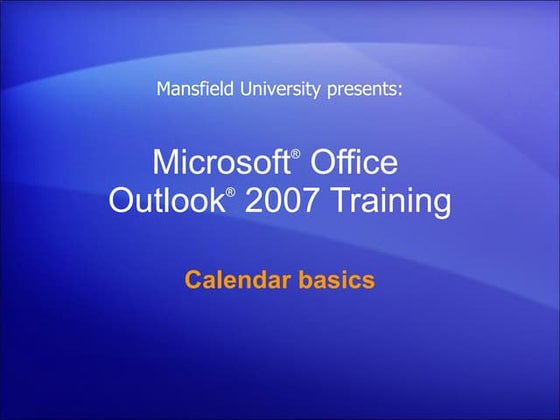 Mansfield University presents:

Microsoft® Office Outlook® 2007 Training

Calendar basics